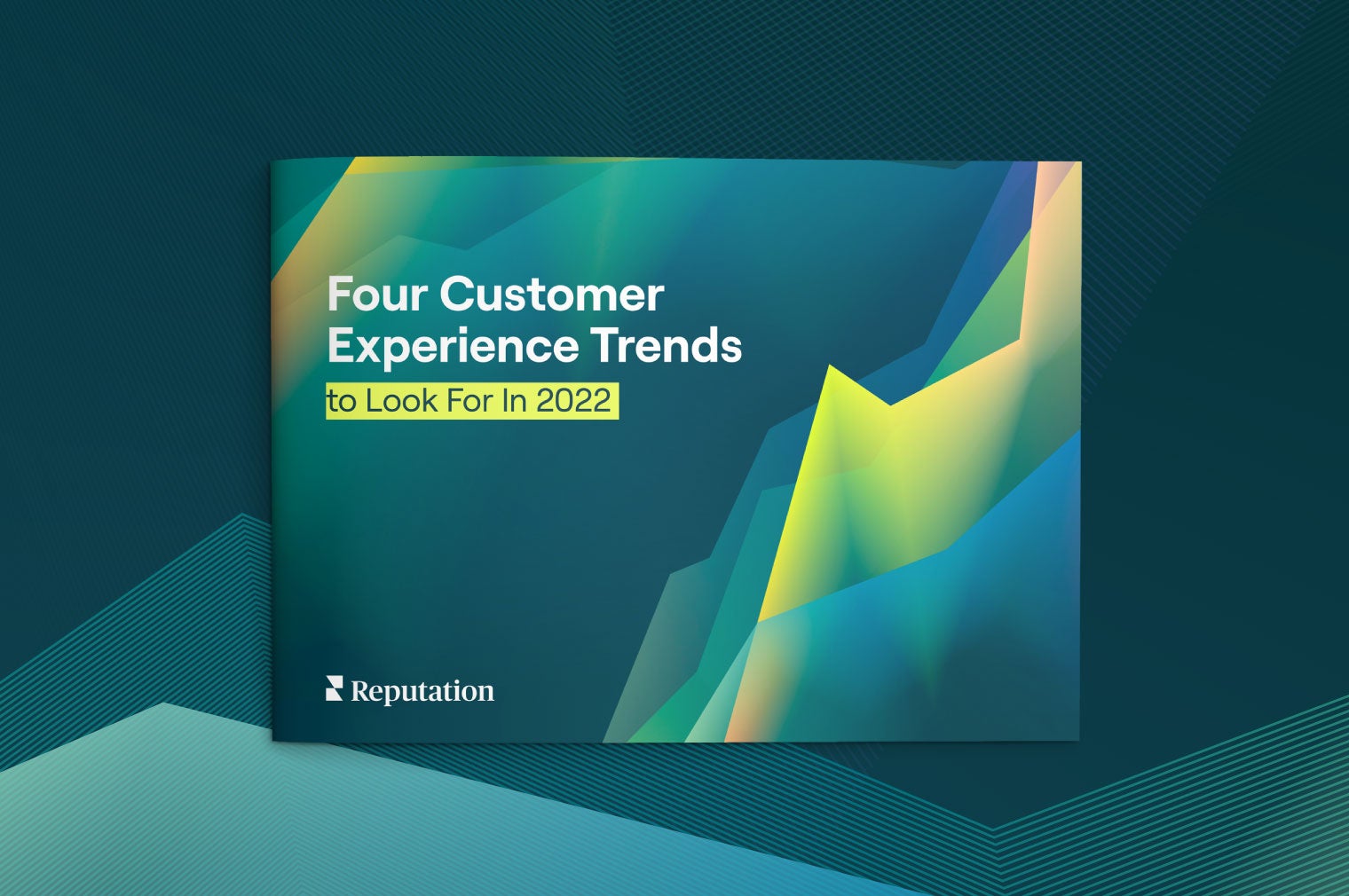 Four Customer Experience Trends

to Look For In 2022

Reputation